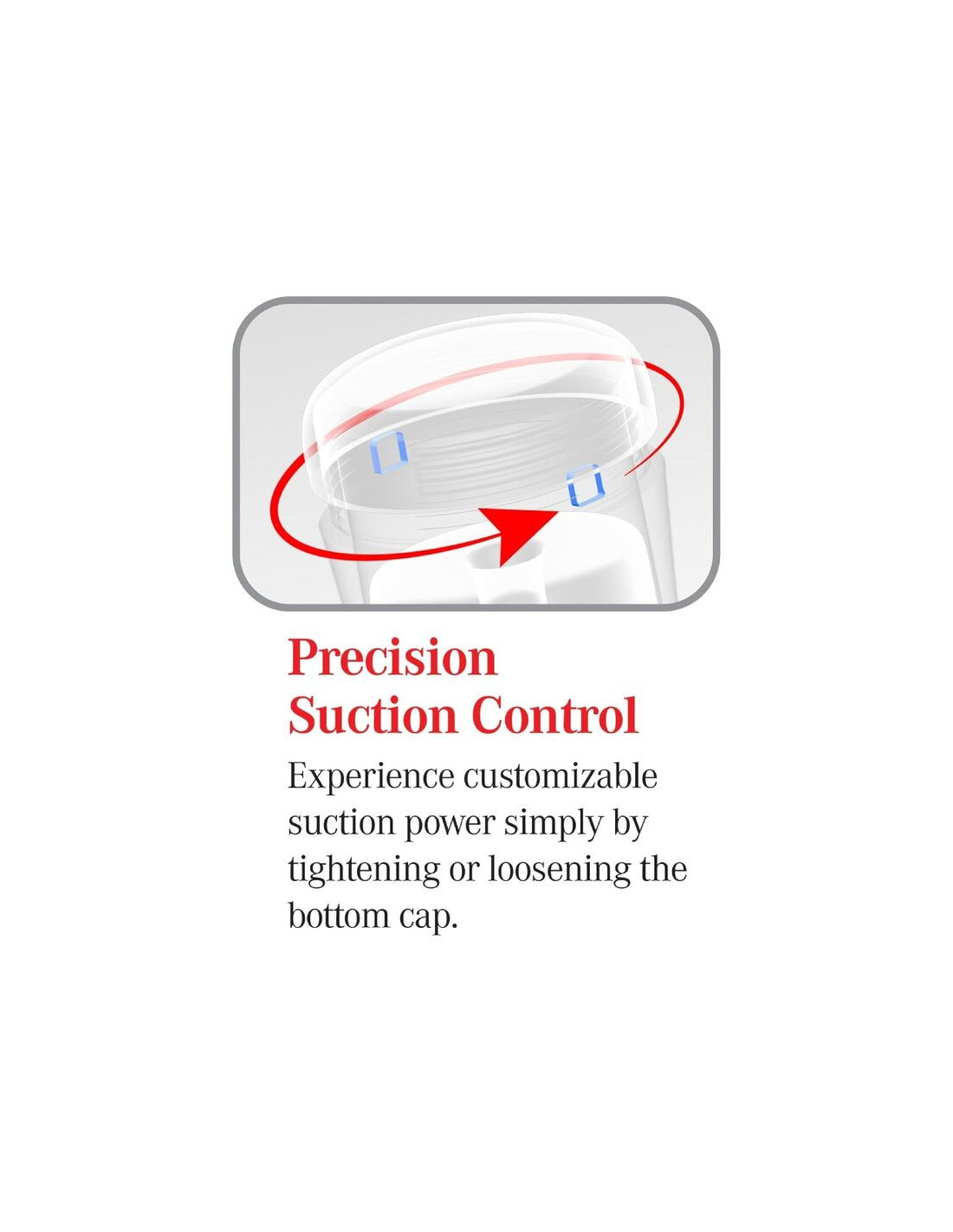 Precision Suction Control

Experience customizable suction power simply by tightening or loosening the bottom cap.